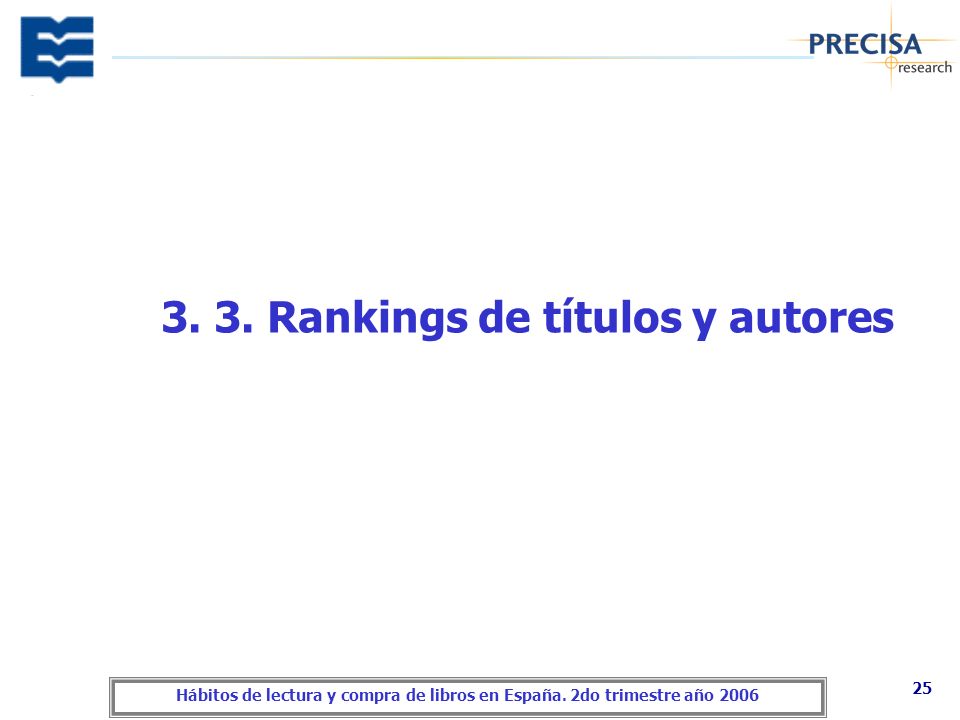 PRECISA
research

3. 3. Rankings de títulos y autores

Hábitos de lectura y compra de libros en España. 2do trimestre año 2006

25